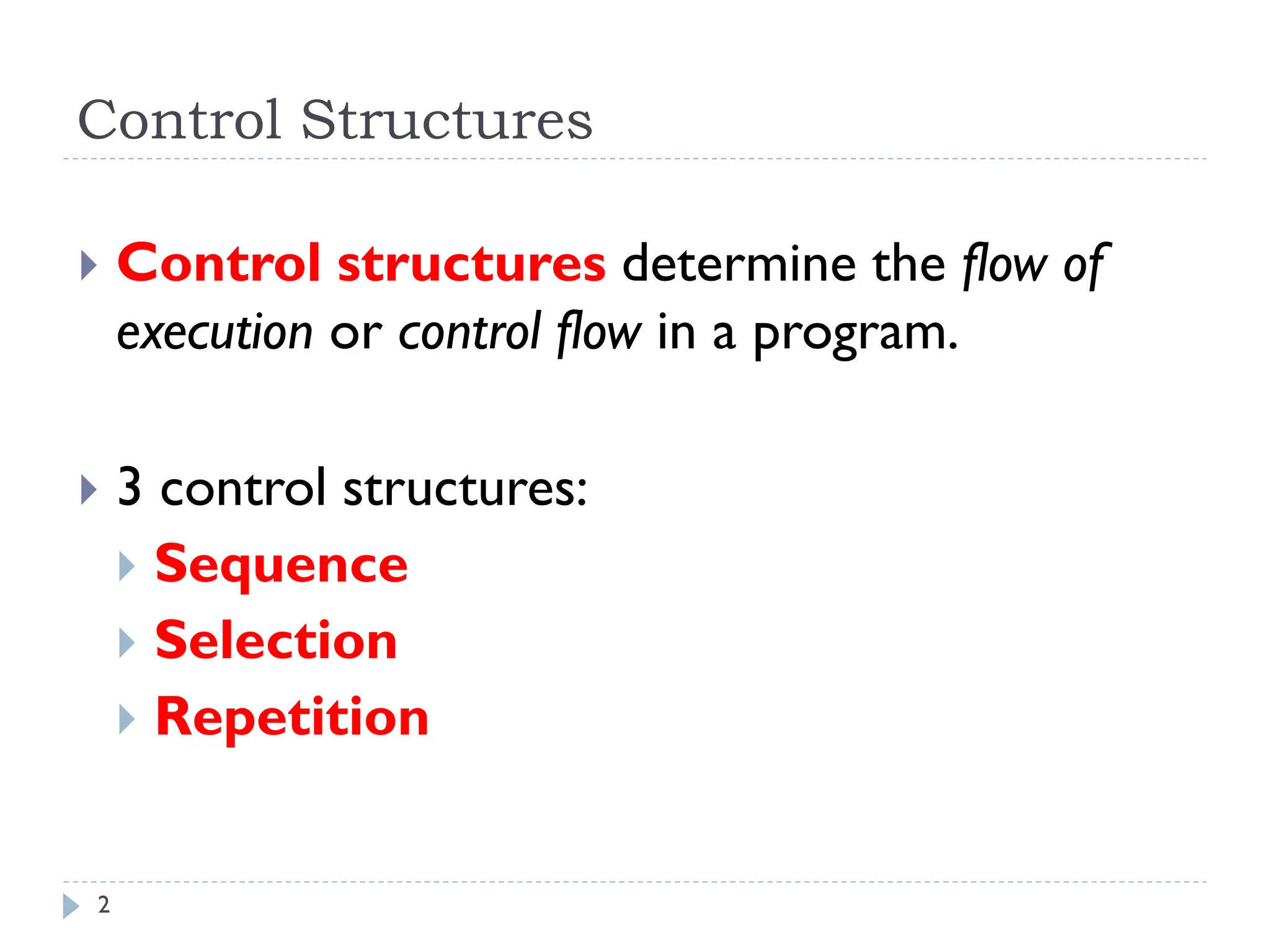 Control Structures

Control structures determine the flow of execution or control flow in a program.

3 control structures:
Sequence
Selection
Repetition

2